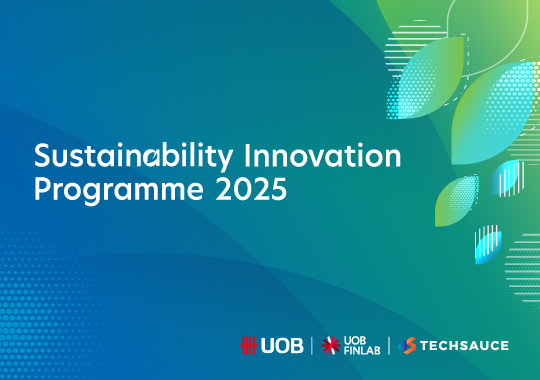 Sustainability Innovation Programme 2025

UOB | UOB FINLAB | TECHSAUCE